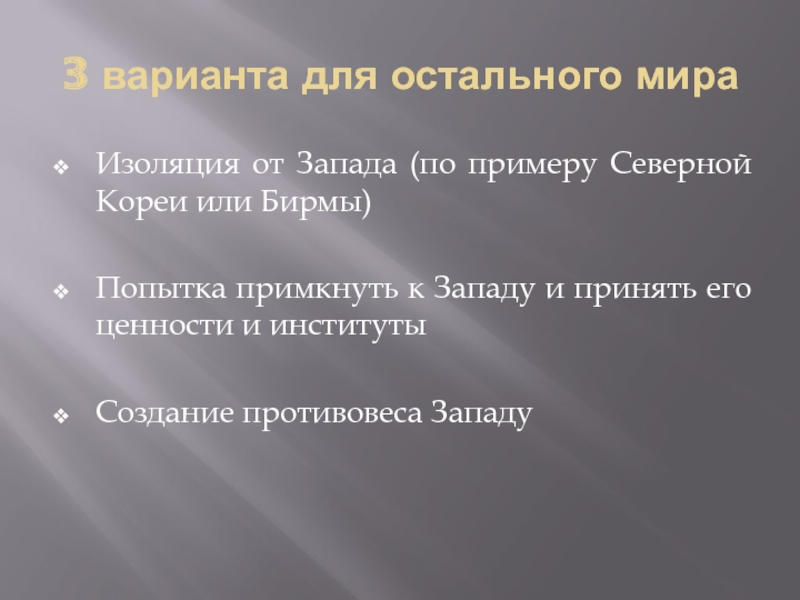 3 варианта для остального мира

Изоляция от Запада (по примеру Северной Кореи или Бирмы)

Попытка примкнуть к Западу и принять его ценности и институты

Создание противовеса Западу